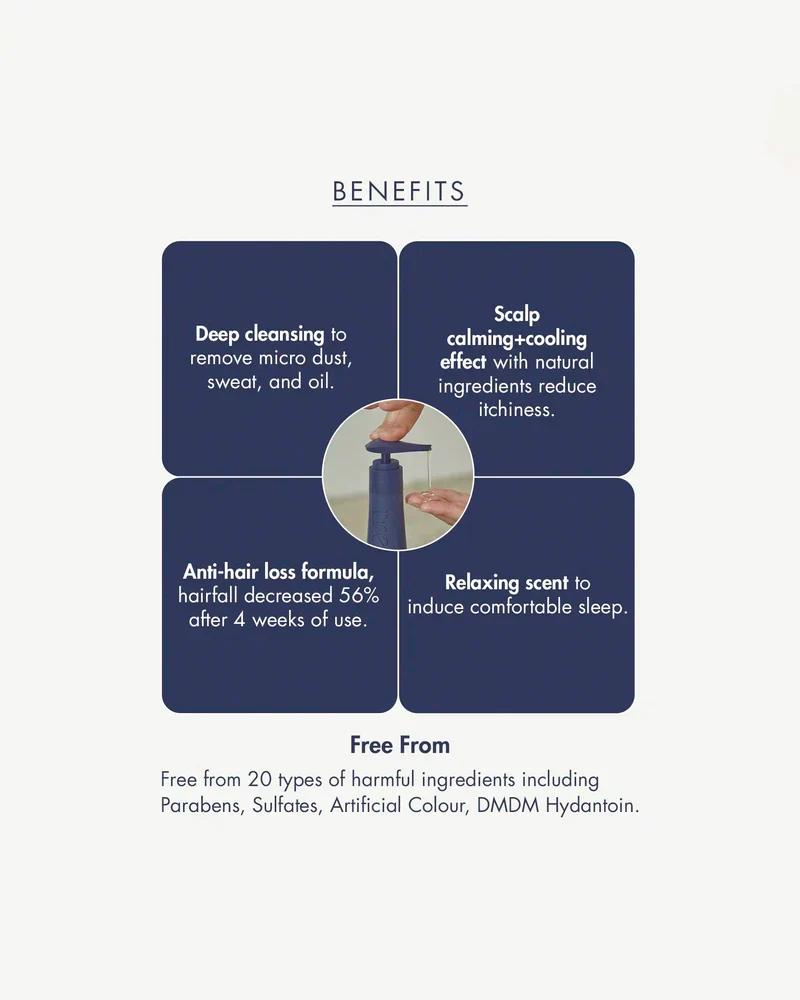 BENEFITS

Deep cleansing to remove micro dust, sweat, and oil.

Scalp calming+cooling effect with natural ingredients reduce itchiness.

Anti-hair loss formula, hairfall decreased 56% after 4 weeks of use.

Relaxing scent to induce comfortable sleep.

Free From

Free from 20 types of harmful ingredients including Parabens, Sulfates, Artificial Colour, DMDM Hydantoin.